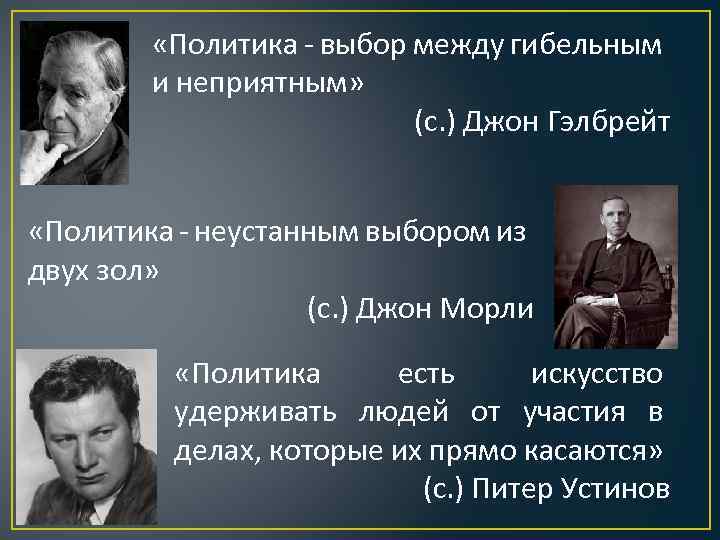 «Политика - выбор между гибельным и неприятным»
(с.) Джон Гэлбрейт

«Политика - неустанным выбором из двух зол»
(с.) Джон Морли

«Политика есть искусство удерживать людей от участия в делах, которые их прямо касаются»
(с.) Питер Устинов